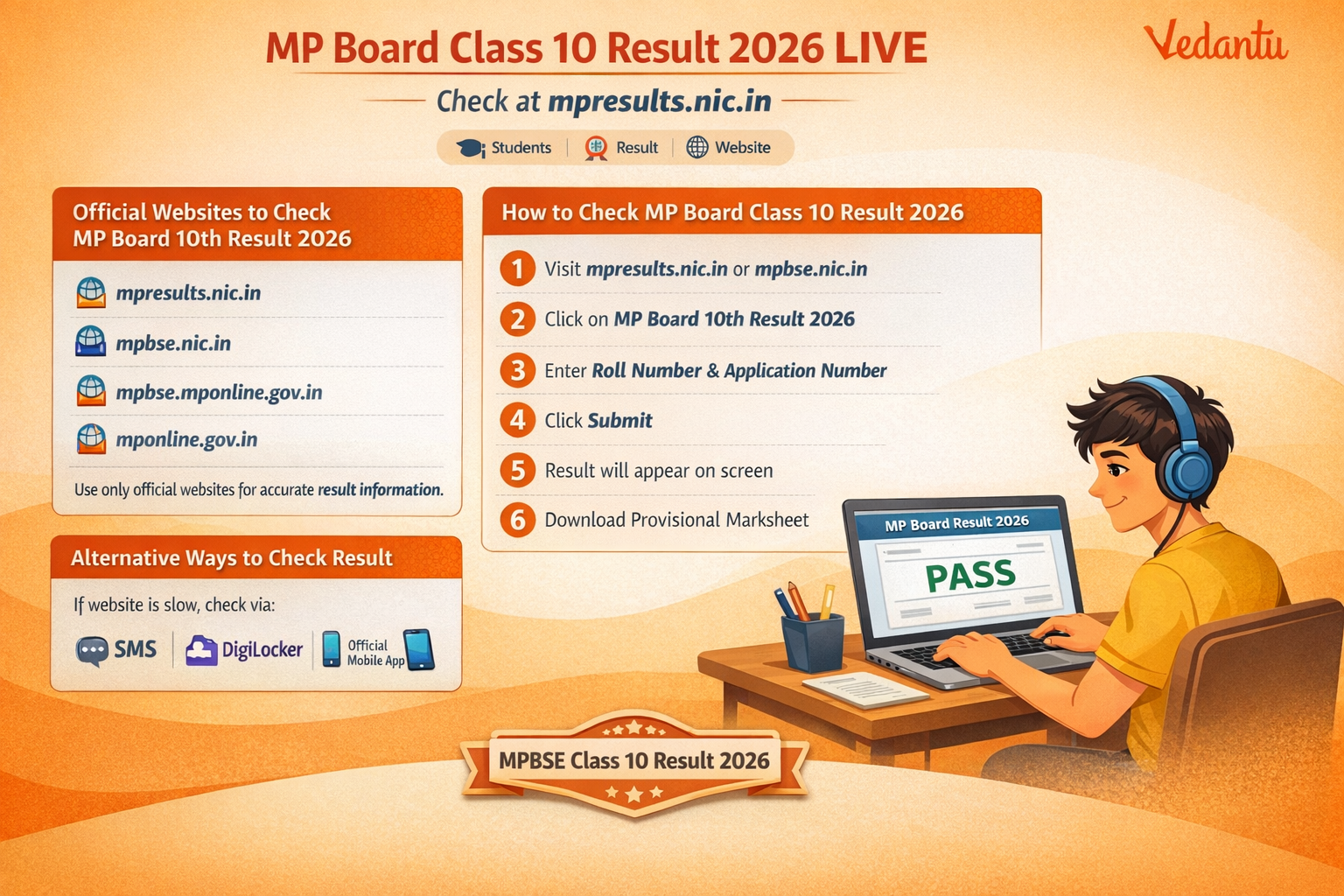 MP Board Class 10 Result 2026 LIVE

Vedantu

Check at mpresults.nic.in

Students | Result | Website

Official Websites to Check MP Board 10th Result 2026

mpresults.nic.in

mpbse.nic.in

mpbse.mponline.gov.in

mponline.gov.in

Use only official websites for accurate result information.

Alternative Ways to Check Result

If website is slow, check via:

SMS | DigiLocker | Official Mobile App

How to Check MP Board Class 10 Result 2026

1 Visit mpresults.nic.in or mpbse.nic.in

2 Click on MP Board 10th Result 2026

3 Enter Roll Number & Application Number

4 Click Submit

5 Result will appear on screen

6 Download Provisional Marksheet

MP Board Result 2026

PASS

MPBSE Class 10 Result 2026